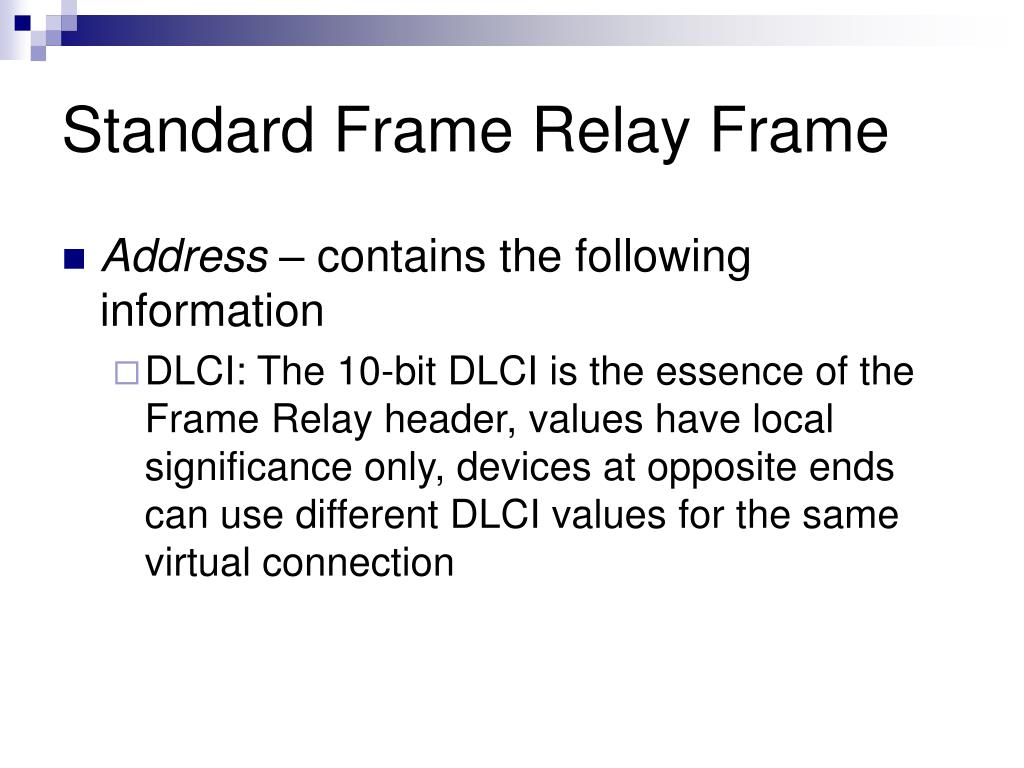 Standard Frame Relay Frame

Address – contains the following information

DLCI: The 10-bit DLCI is the essence of the Frame Relay header, values have local significance only, devices at opposite ends can use different DLCI values for the same virtual connection